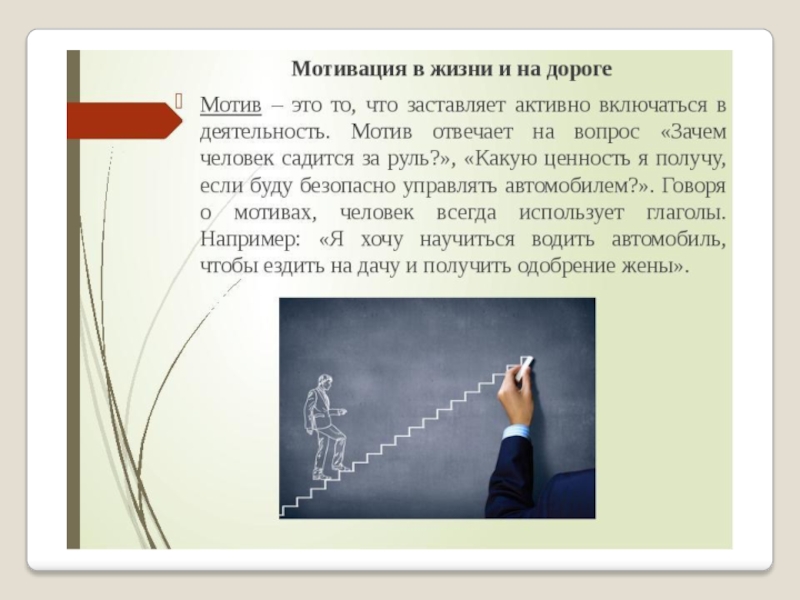 Мотивация в жизни и на дороге

Мотив – это то, что заставляет активно включаться в деятельность. Мотив отвечает на вопрос «Зачем человек садится за руль?», «Какую ценность я получу, если буду безопасно управлять автомобилем?». Говоря о мотивах, человек всегда использует глаголы. Например: «Я хочу научиться водить автомобиль, чтобы ездить на дачу и получить одобрение жены».